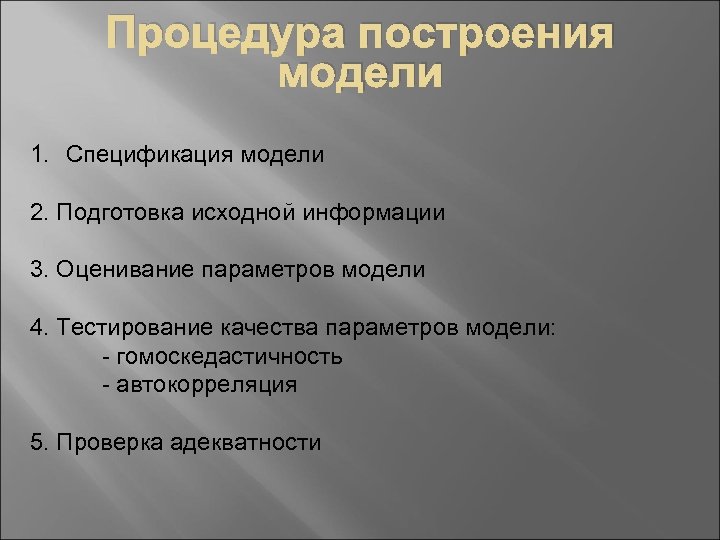 Процедура построения модели

1. Спецификация модели

2. Подготовка исходной информации

3. Оценивание параметров модели

4. Тестирование качества параметров модели:
- гомоскедастичность
- автокорреляция

5. Проверка адекватности